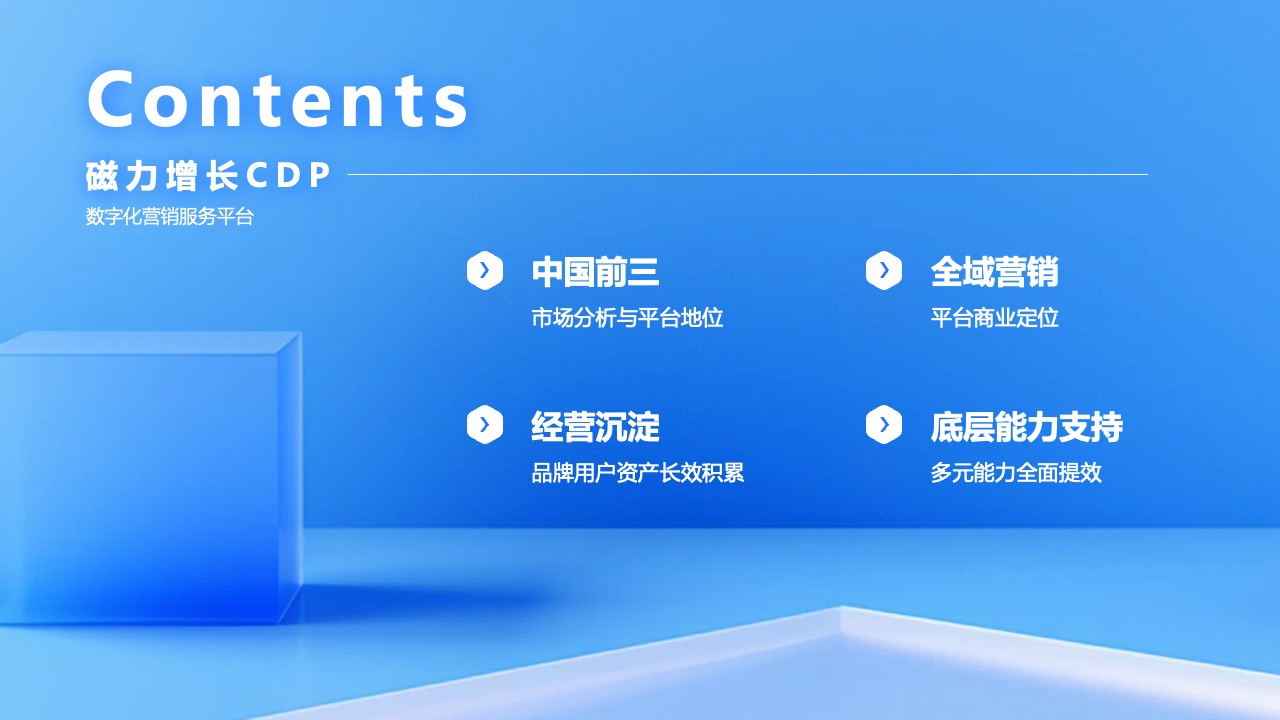 Contents

磁力增长CDP

数字化营销服务平台

中国前三

市场分析与平台地位

全域营销

平台商业定位

经营沉淀

品牌用户资产长效积累

底层能力支持

多元能力全面提效